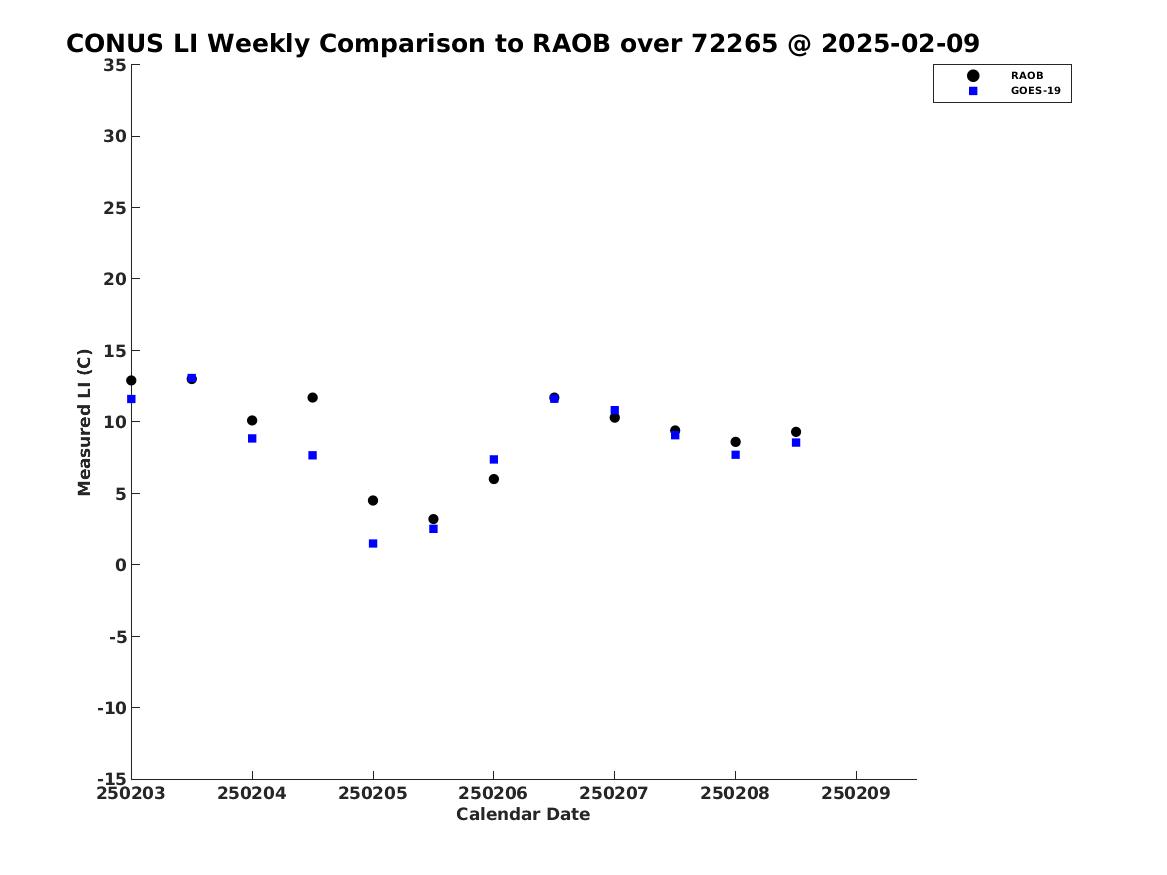 CONUS LI Weekly Comparison to RAOB over 72265 @ 2025-02-09

RAOB
GOES-19

Measured LI (C)

35
30
25
20
15
10
5
0
-5
-10
-15

250203 250204 250205 250206 250207 250208 250209

Calendar Date